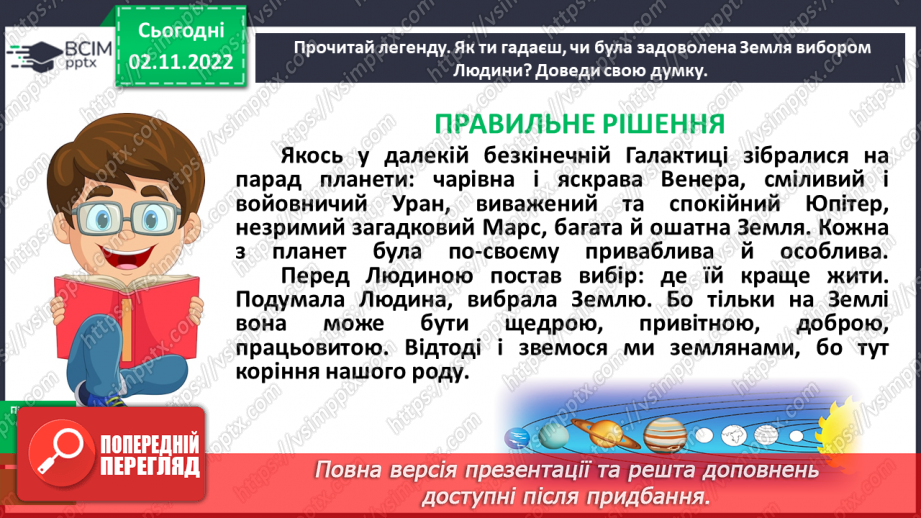 ВСІМ pptx

Сьогодні 02.11.2022

Прочитай легенду. Як ти гадаєш, чи була задоволена Земля вибором Людини? Доведи свою думку.

ПРАВИЛЬНЕ РІШЕННЯ

Якось у далекій безкінечній Галактиці зібралися на парад планети: чарівна і яскрава Венера, сміливий і войовничий Уран, виважений та спокійний Юпітер, незримий загадковий Марс, багата й ошатна Земля. Кожна з планет була по-своєму приваблива й особлива.

Перед Людиною постав вибір: де їй краще жити. Подумала Людина, вибрала Землю. Бо тільки на Землі вона може бути щедрою, привітною, доброю, працьовитою. Відтоді і звемося ми землянами, бо тут коріння нашого роду.

ПОПЕРЕДНІЙ ПЕРЕГЛЯД

Повна версія презентації та решта доповнень доступні після придбання.

https://vsimpptx.com